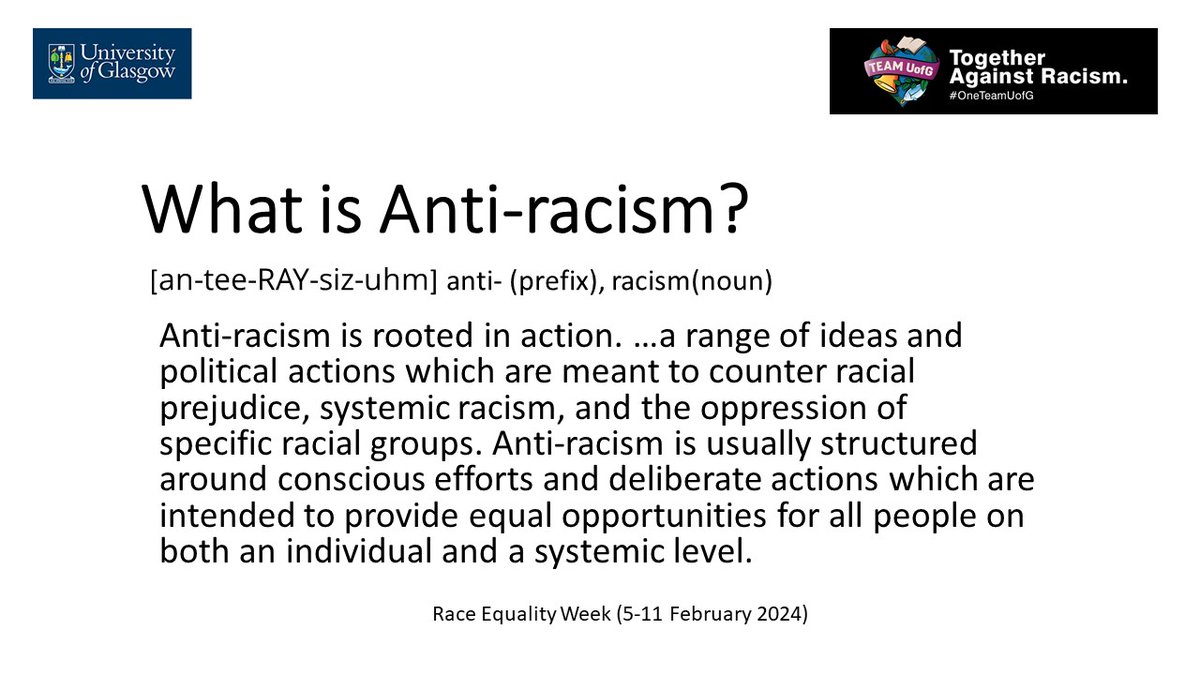 University of Glasgow

TEAM UofG
Together Against Racism.
#OneTeamUofG

What is Anti-racism?

[an-tee-RAY-siz-uhm] anti- (prefix), racism(noun)

Anti-racism is rooted in action. …a range of ideas and political actions which are meant to counter racial prejudice, systemic racism, and the oppression of specific racial groups. Anti-racism is usually structured around conscious efforts and deliberate actions which are intended to provide equal opportunities for all people on both an individual and a systemic level.

Race Equality Week (5-11 February 2024)